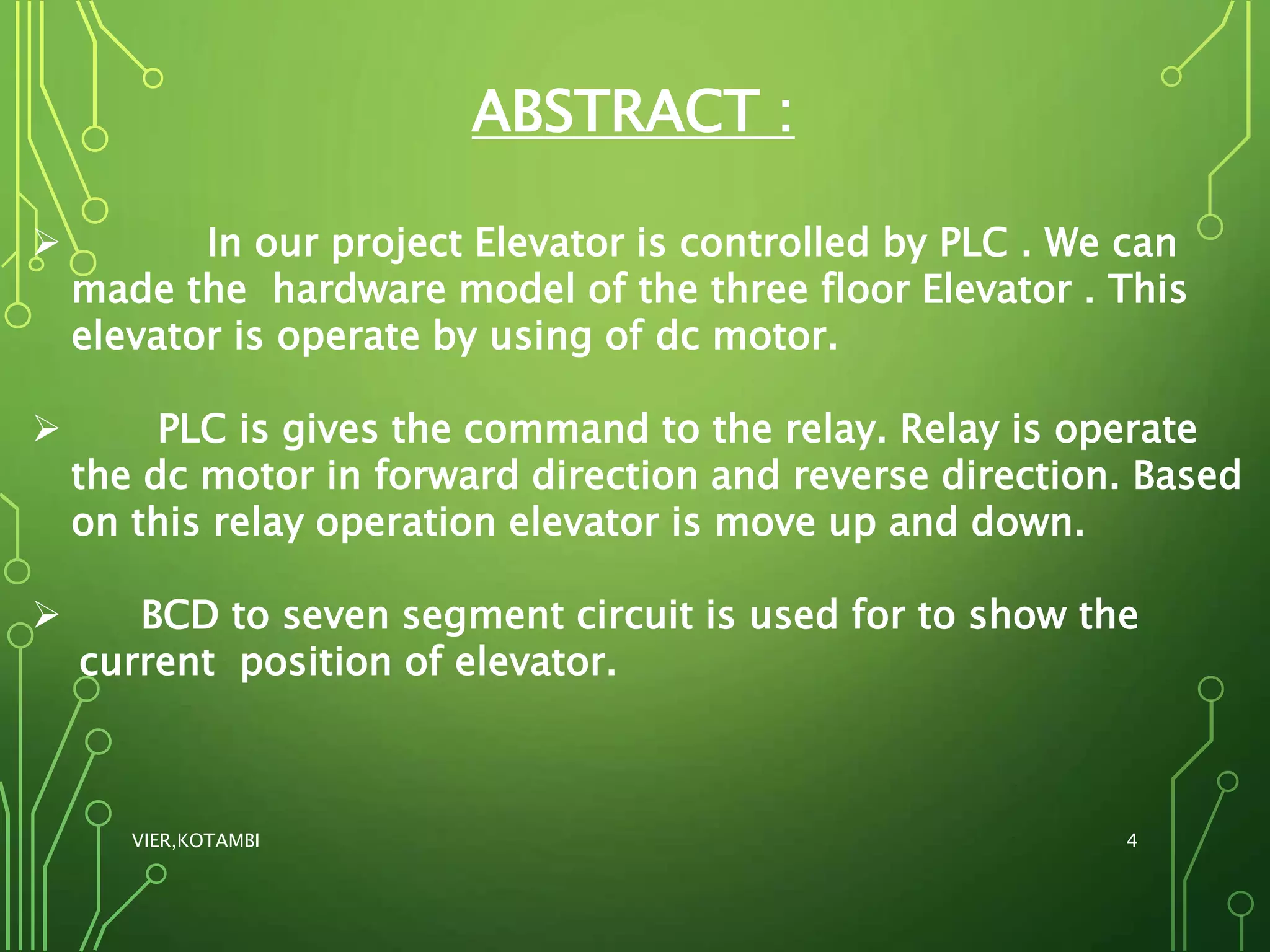 ABSTRACT :

➢ In our project Elevator is controlled by PLC . We can made the hardware model of the three floor Elevator . This elevator is operate by using of dc motor.

➢ PLC is gives the command to the relay. Relay is operate the dc motor in forward direction and reverse direction. Based on this relay operation elevator is move up and down.

➢ BCD to seven segment circuit is used for to show the current position of elevator.

VIER,KOTAMBI

4